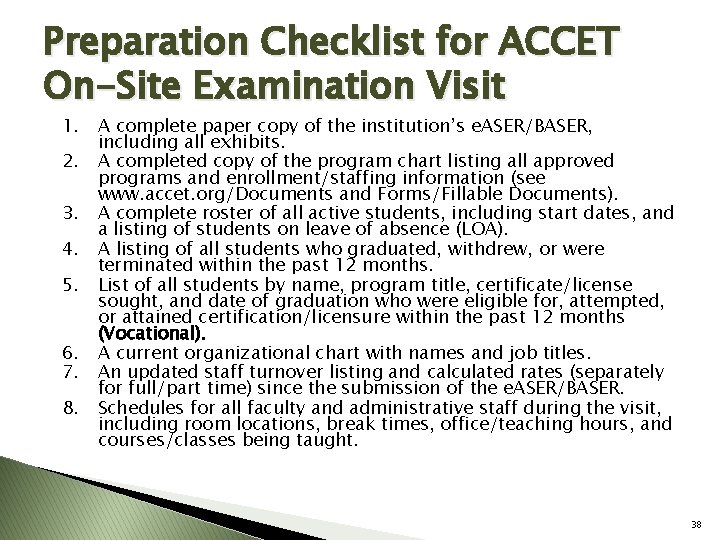 Preparation Checklist for ACCET On-Site Examination Visit

1. A complete paper copy of the institution's eASER/BASER, including all exhibits.
2. A completed copy of the program chart listing all approved programs and enrollment/staffing information (see www.accet.org/Documents and Forms/Fillable Documents).
3. A complete roster of all active students, including start dates, and a listing of students on leave of absence (LOA).
4. A listing of all students who graduated, withdrew, or were terminated within the past 12 months.
5. List of all students by name, program title, certificate/license sought, and date of graduation who were eligible for, attempted, or attained certification/licensure within the past 12 months (Vocational).
6. A current organizational chart with names and job titles.
7. An updated staff turnover listing and calculated rates (separately for full/part time) since the submission of the eASER/BASER.
8. Schedules for all faculty and administrative staff during the visit, including room locations, break times, office/teaching hours, and courses/classes being taught.

38